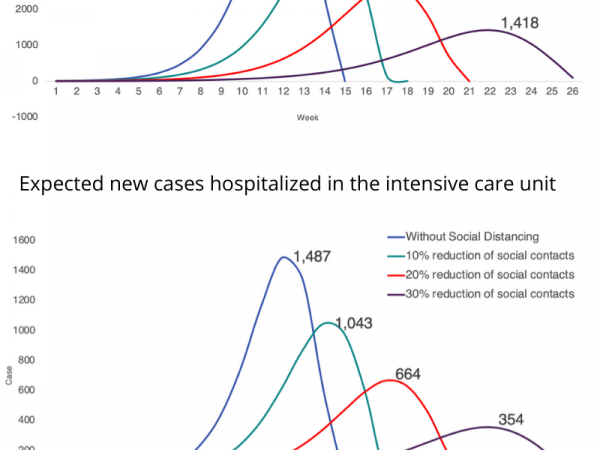 2000

1000

0

-1000

1,418

1 2 3 4 5 6 7 8 9 10 11 12 13 14 15 16 17 18 19 20 21 22 23 24 25 26

Week

Expected new cases hospitalized in the intensive care unit

1600
1400
1200
1000
800
600
400
200

Case

Without Social Distancing
10% reduction of social contacts
20% reduction of social contacts
30% reduction of social contacts

1,487

1,043

664

354